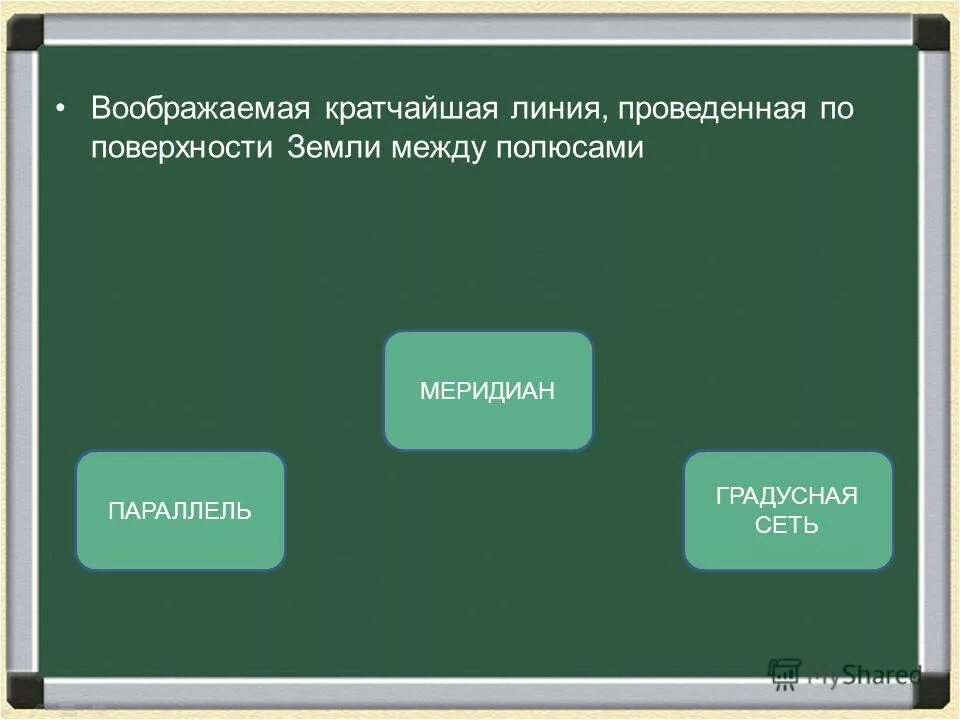 • Воображаемая кратчайшая линия, проведенная по поверхности Земли между полюсами

МЕРИДИАН

ПАРАЛЛЕЛЬ

ГРАДУСНАЯ СЕТЬ

MyShared